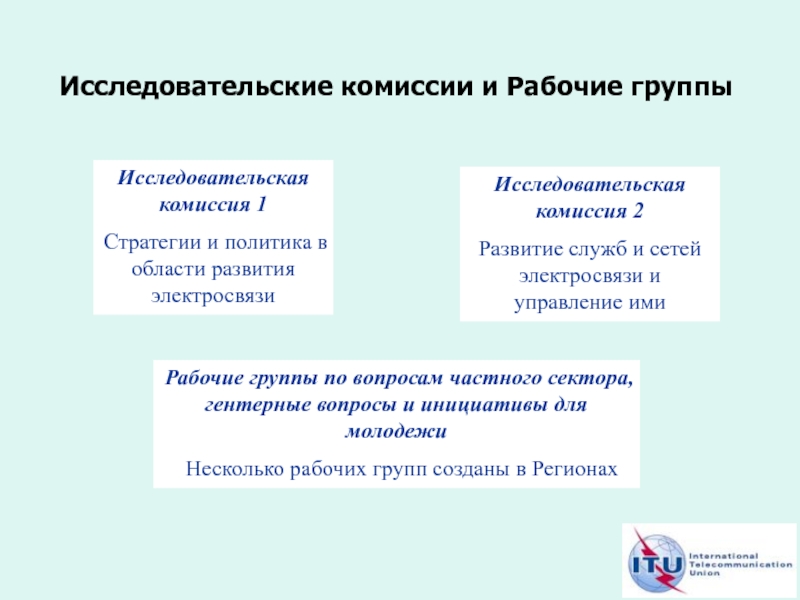 Исследовательские комиссии и Рабочие группы

Исследовательская комиссия 1

Стратегии и политика в области развития электросвязи

Исследовательская комиссия 2

Развитие служб и сетей электросвязи и управление ими

Рабочие группы по вопросам частного сектора, гентерные вопросы и инициативы для молодежи

Несколько рабочих групп созданы в Регионах

ITU International Telecommunication Union